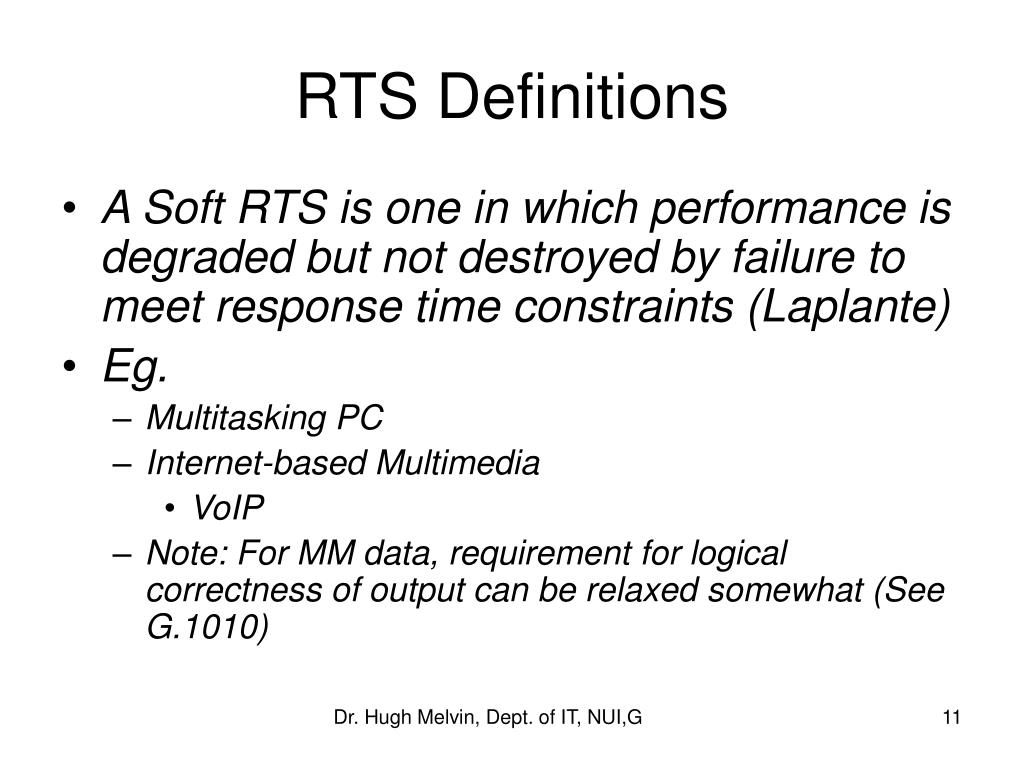 RTS Definitions

• A Soft RTS is one in which performance is degraded but not destroyed by failure to meet response time constraints (Laplante)
• Eg.
– Multitasking PC
– Internet-based Multimedia
• VoIP
– Note: For MM data, requirement for logical correctness of output can be relaxed somewhat (See G.1010)

Dr. Hugh Melvin, Dept. of IT, NUI,G

11